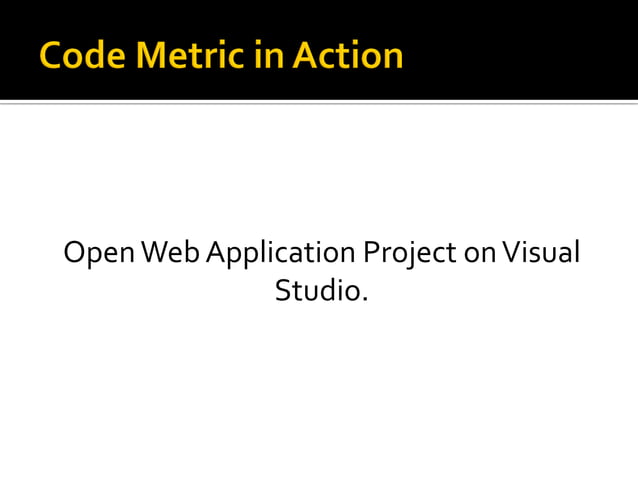 Code Metric in Action

Open Web Application Project on Visual Studio.